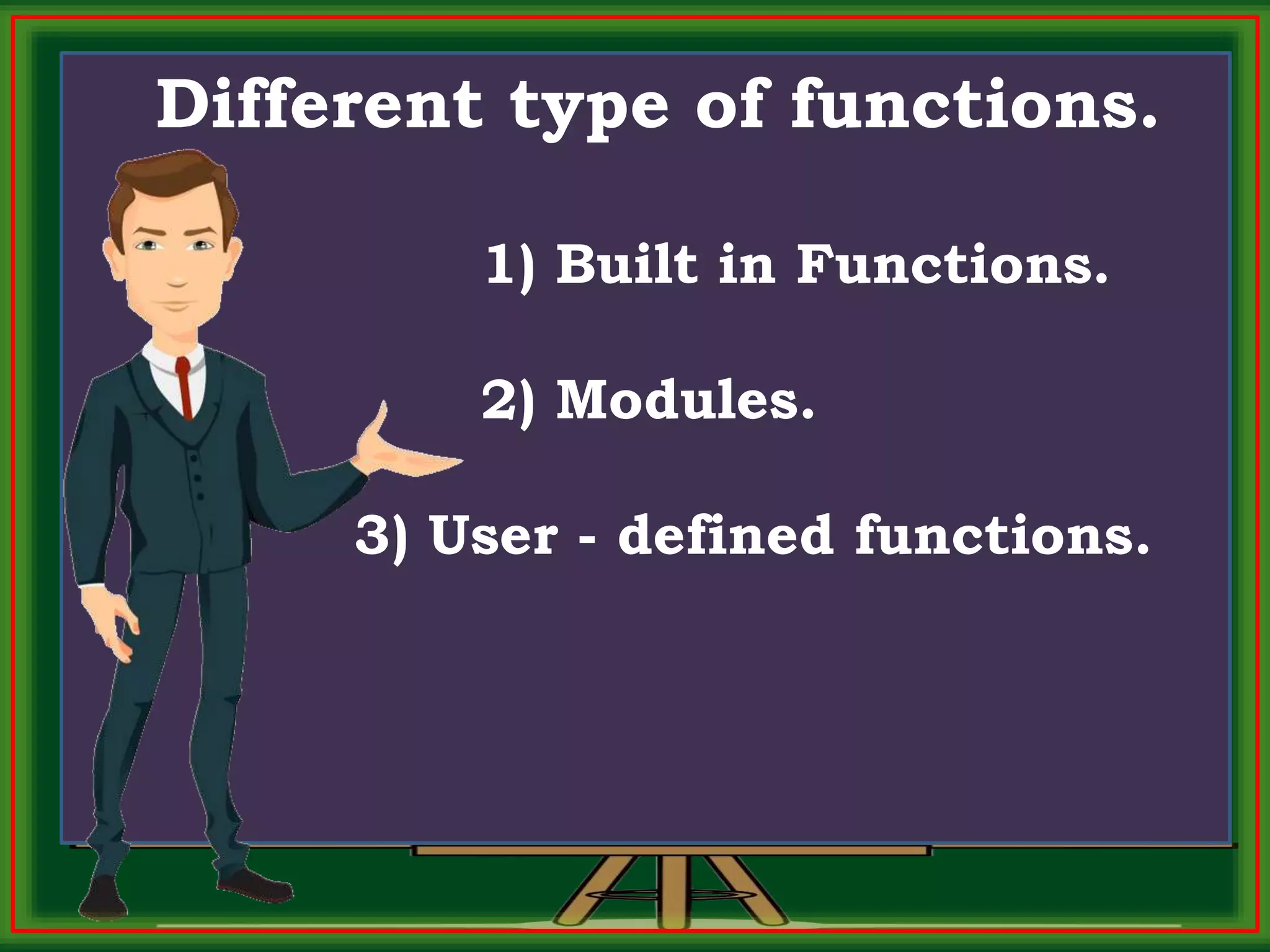 Different type of functions.

1) Built in Functions.

2) Modules.

3) User - defined functions.